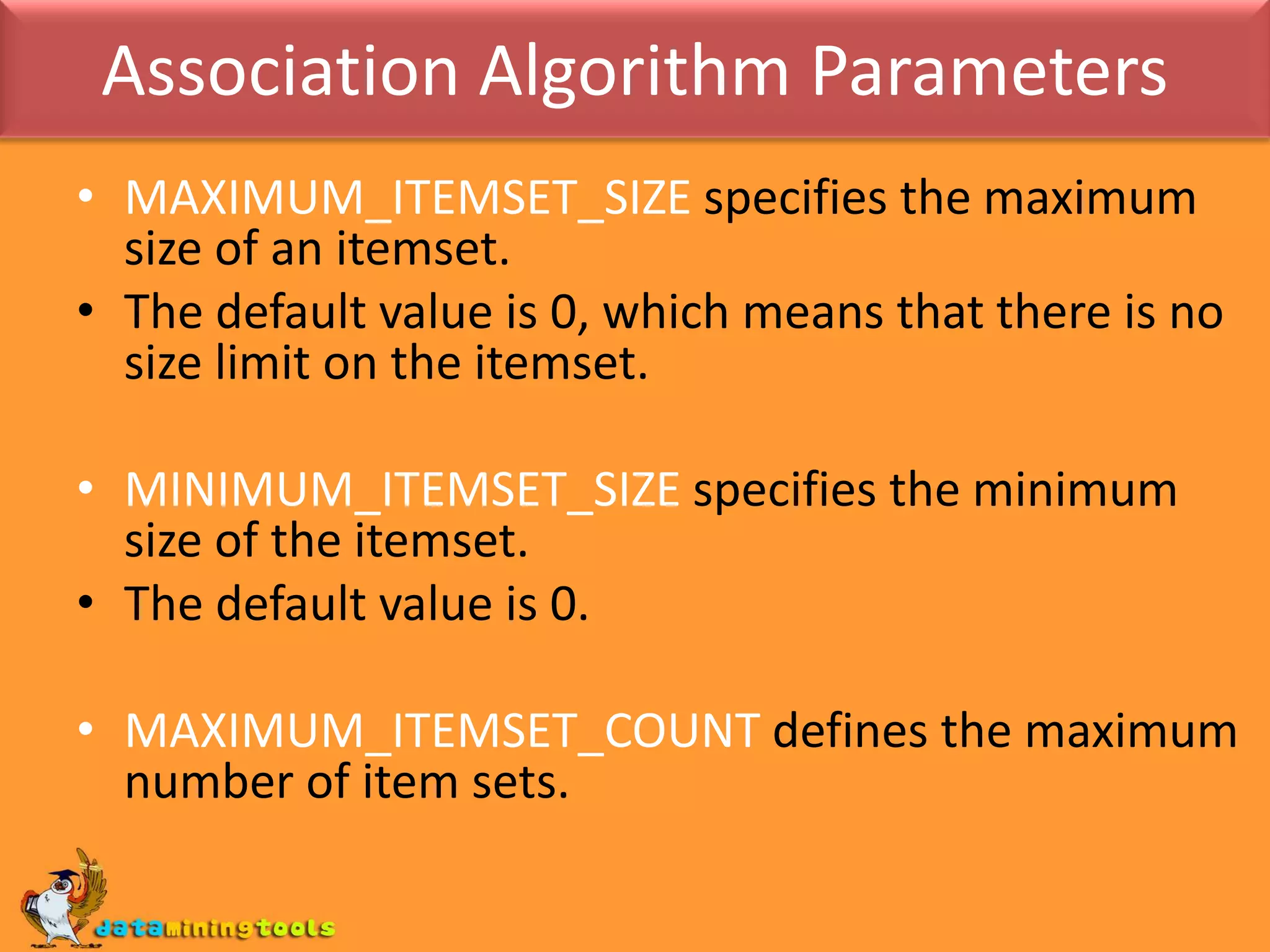 Association Algorithm Parameters

• MAXIMUM_ITEMSET_SIZE specifies the maximum size of an itemset.
• The default value is 0, which means that there is no size limit on the itemset.

• MINIMUM_ITEMSET_SIZE specifies the minimum size of the itemset.
• The default value is 0.

• MAXIMUM_ITEMSET_COUNT defines the maximum number of item sets.

dataminingtools